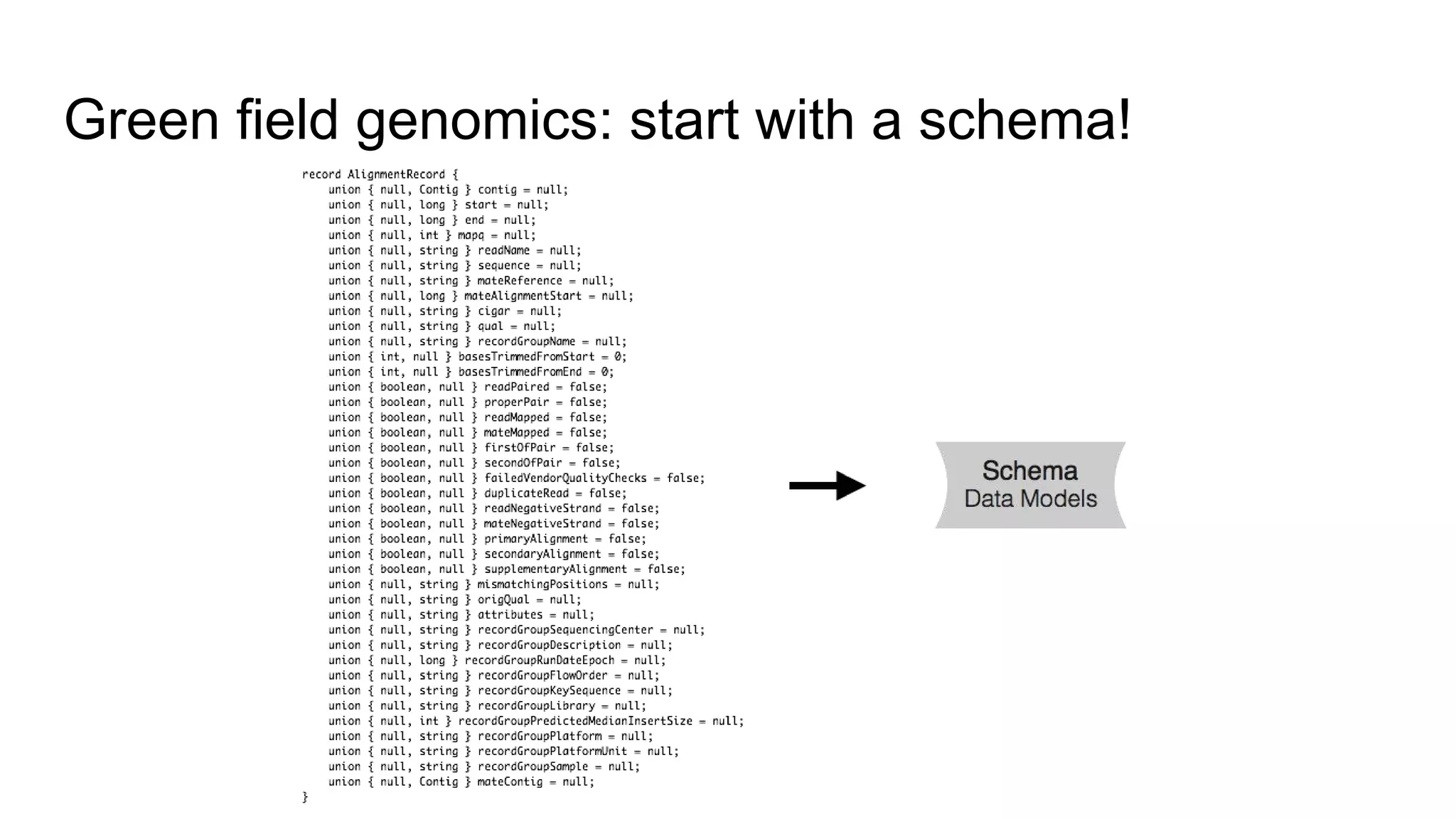 Green field genomics: start with a schema!

record AlignmentRecord {
union { null, Contig } contig = null;
union { null, long } start = null;
union { null, long } end = null;
union { null, int } mapq = null;
union { null, string } readName = null;
union { null, string } sequence = null;
union { null, string } mateReference = null;
union { null, long } mateAlignmentStart = null;
union { null, string } cigar = null;
union { null, string } qual = null;
union { null, string } recordGroupName = null;
union { int, null } basesTrimmedFromStart = 0;
union { int, null } basesTrimmedFromEnd = 0;
union { boolean, null } readPaired = false;
union { boolean, null } properPair = false;
union { boolean, null } readMapped = false;
union { boolean, null } mateMapped = false;
union { boolean, null } firstOfPair = false;
union { boolean, null } secondOfPair = false;
union { boolean, null } failedVendorQualityChecks = false;
union { boolean, null } duplicateRead = false;
union { boolean, null } readNegativeStrand = false;
union { boolean, null } mateNegativeStrand = false;
union { boolean, null } primaryAlignment = false;
union { boolean, null } secondaryAlignment = false;
union { boolean, null } supplementaryAlignment = false;
union { null, string } mismatchingPositions = null;
union { null, string } origQual = null;
union { null, string } attributes = null;
union { null, string } recordGroupSequencingCenter = null;
union { null, string } recordGroupDescription = null;
union { null, long } recordGroupRunDateEpoch = null;
union { null, string } recordGroupFlowOrder = null;
union { null, string } recordGroupKeySequence = null;
union { null, string } recordGroupLibrary = null;
union { null, int } recordGroupPredictedMedianInsertSize = null;
union { null, string } recordGroupPlatform = null;
union { null, string } recordGroupPlatformUnit = null;
union { null, string } recordGroupSample = null;
union { null, Contig } mateContig = null;
}

Schema
Data Models